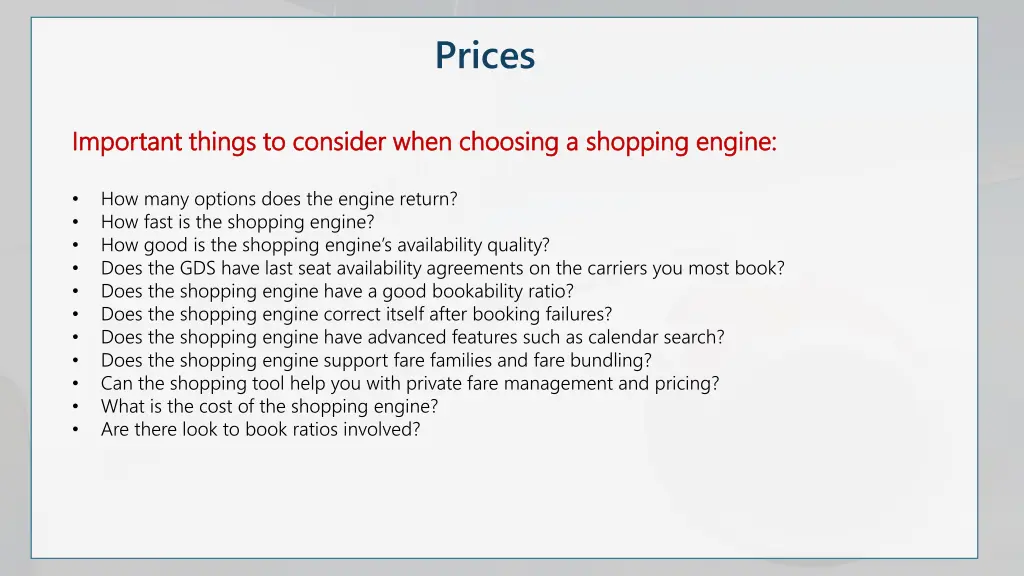 Prices

Important things to consider when choosing a shopping engine:

• How many options does the engine return?
• How fast is the shopping engine?
• How good is the shopping engine's availability quality?
• Does the GDS have last seat availability agreements on the carriers you most book?
• Does the shopping engine have a good bookability ratio?
• Does the shopping engine correct itself after booking failures?
• Does the shopping engine have advanced features such as calendar search?
• Does the shopping engine support fare families and fare bundling?
• Can the shopping tool help you with private fare management and pricing?
• What is the cost of the shopping engine?
• Are there look to book ratios involved?